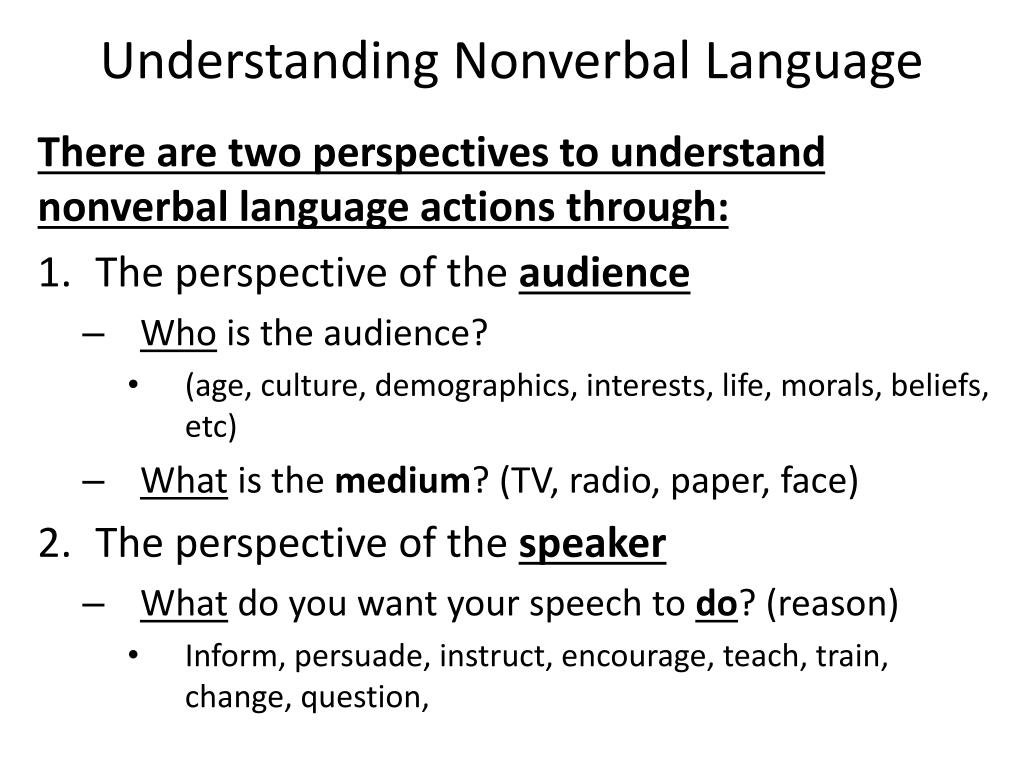 Understanding Nonverbal Language

There are two perspectives to understand nonverbal language actions through:

1. The perspective of the audience
– Who is the audience?
• (age, culture, demographics, interests, life, morals, beliefs, etc)
– What is the medium? (TV, radio, paper, face)

2. The perspective of the speaker
– What do you want your speech to do? (reason)
• Inform, persuade, instruct, encourage, teach, train, change, question,